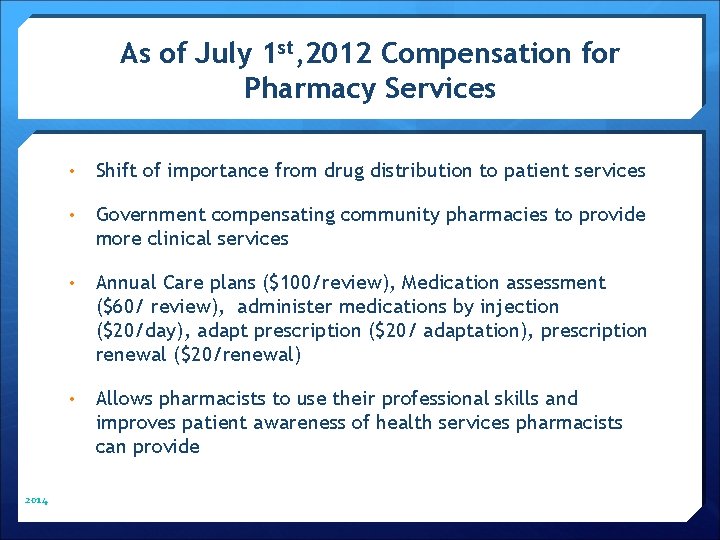 As of July 1st,2012 Compensation for Pharmacy Services

• Shift of importance from drug distribution to patient services

• Government compensating community pharmacies to provide more clinical services

• Annual Care plans ($100/review), Medication assessment ($60/ review), administer medications by injection ($20/day), adapt prescription ($20/ adaptation), prescription renewal ($20/renewal)

• Allows pharmacists to use their professional skills and improves patient awareness of health services pharmacists can provide

2014